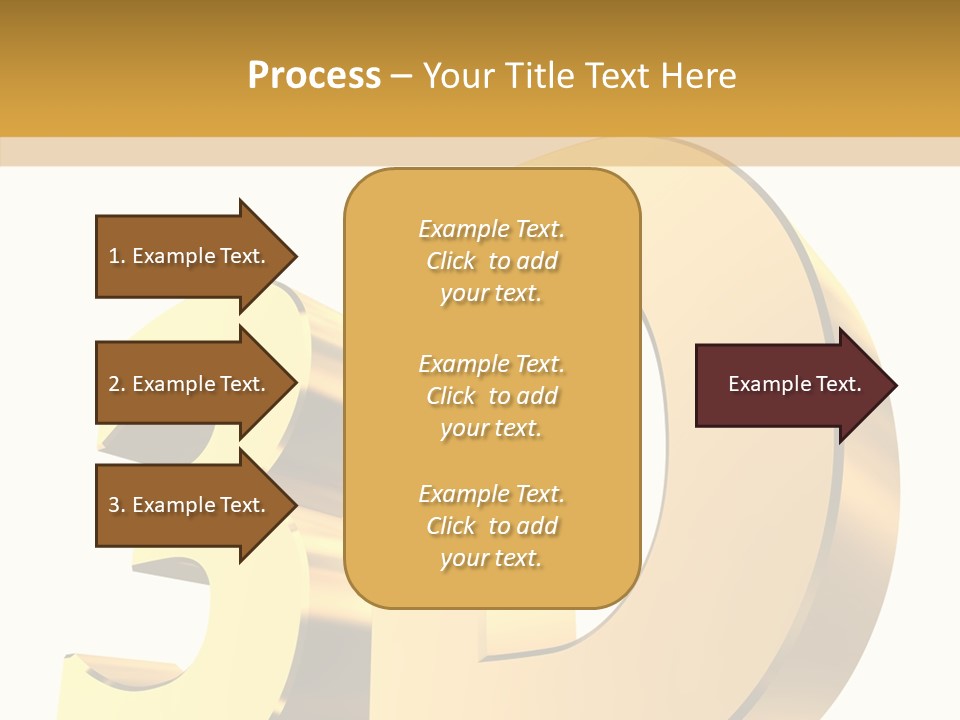 Process – Your Title Text Here

1. Example Text.

2. Example Text.

3. Example Text.

Example Text. Click to add your text.

Example Text. Click to add your text.

Example Text. Click to add your text.

Example Text.